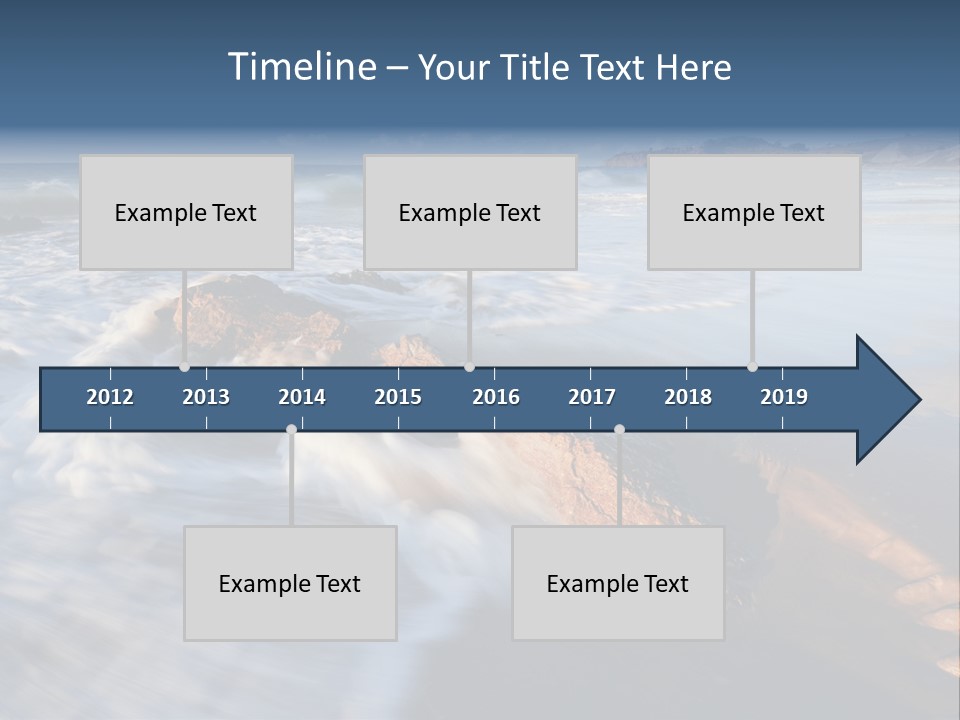 Timeline – Your Title Text Here

Example Text

Example Text

Example Text

2012 2013 2014 2015 2016 2017 2018 2019

Example Text

Example Text